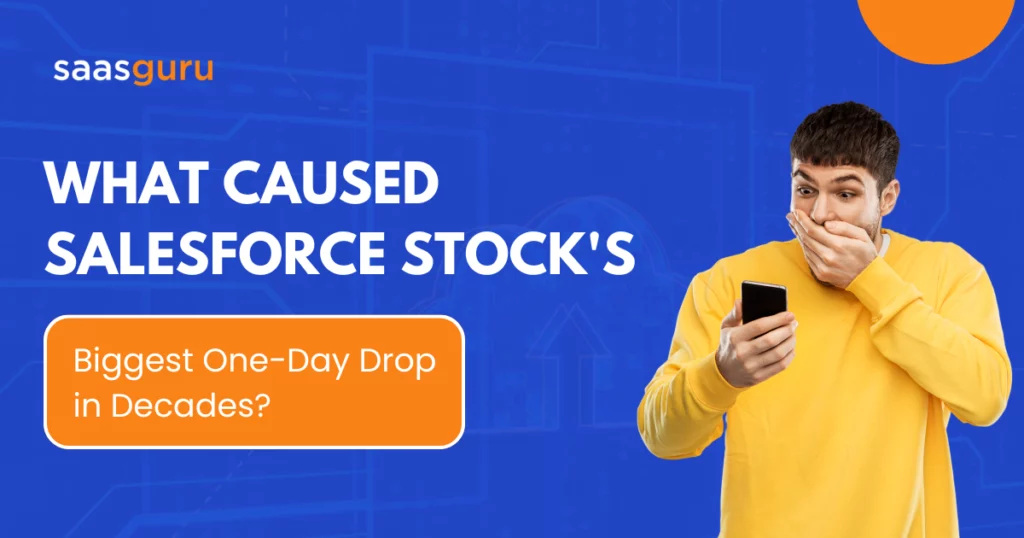 saasguru

WHAT CAUSED SALESFORCE STOCK'S

Biggest One-Day Drop in Decades?